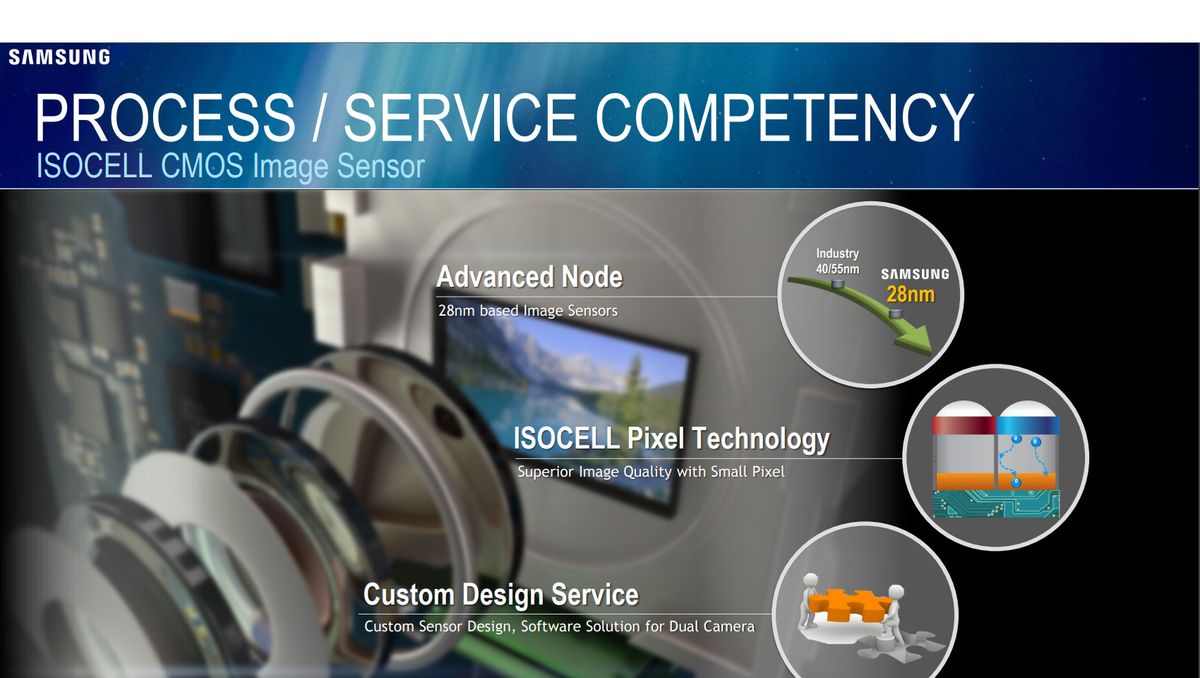 SAMSUNG

PROCESS / SERVICE COMPETENCY
ISOCELL CMOS Image Sensor

Advanced Node
28nm based Image Sensors

Industry 40/55nm
SAMSUNG 28nm

ISOCELL Pixel Technology
Superior Image Quality with Small Pixel

Custom Design Service
Custom Sensor Design, Software Solution for Dual Camera